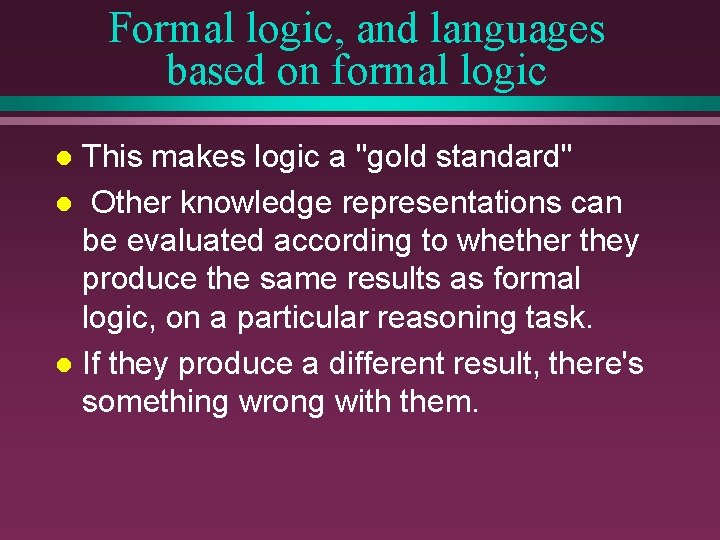 Formal logic, and languages based on formal logic

- This makes logic a "gold standard"
- Other knowledge representations can be evaluated according to whether they produce the same results as formal logic, on a particular reasoning task.
- If they produce a different result, there's something wrong with them.